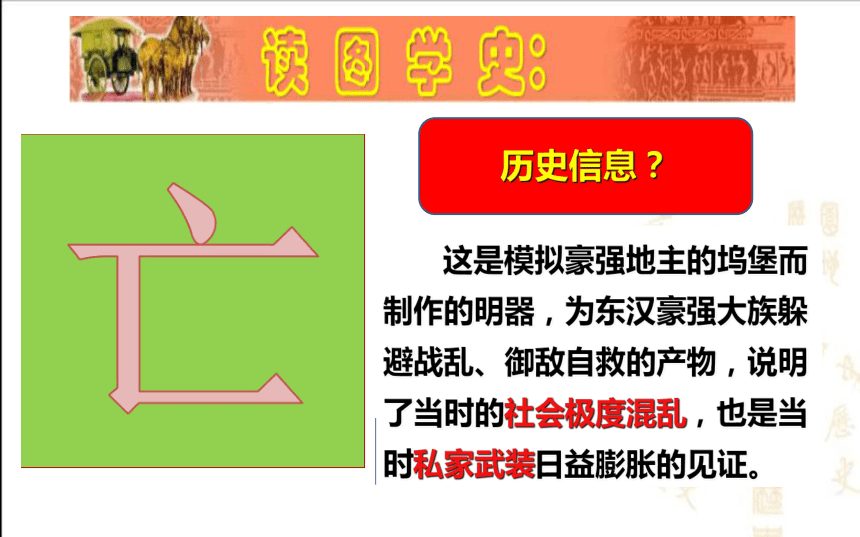 读图学史:

亡

历史信息？

这是模拟豪强地主的坞堡而制作的明器，为东汉豪强大族躲避战乱、御敌自救的产物，说明了当时的社会极度混乱，也是当时私家武装日益膨胀的见证。